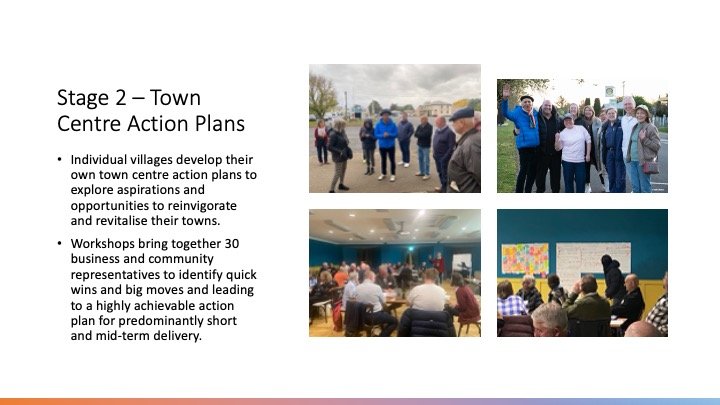 Stage 2 – Town Centre Action Plans

• Individual villages develop their own town centre action plans to explore aspirations and opportunities to reinvigorate and revitalise their towns.

• Workshops bring together 30 business and community representatives to identify quick wins and big moves and leading to a highly achievable action plan for predominantly short and mid-term delivery.